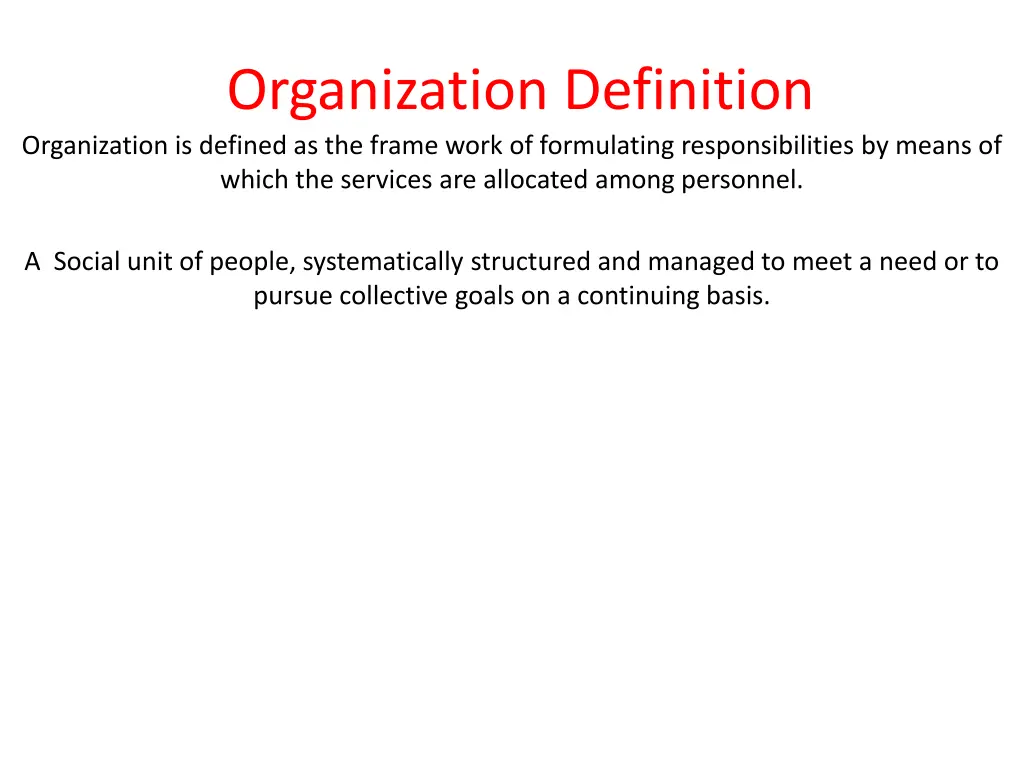 Organization Definition

Organization is defined as the frame work of formulating responsibilities by means of which the services are allocated among personnel.

A Social unit of people, systematically structured and managed to meet a need or to pursue collective goals on a continuing basis.